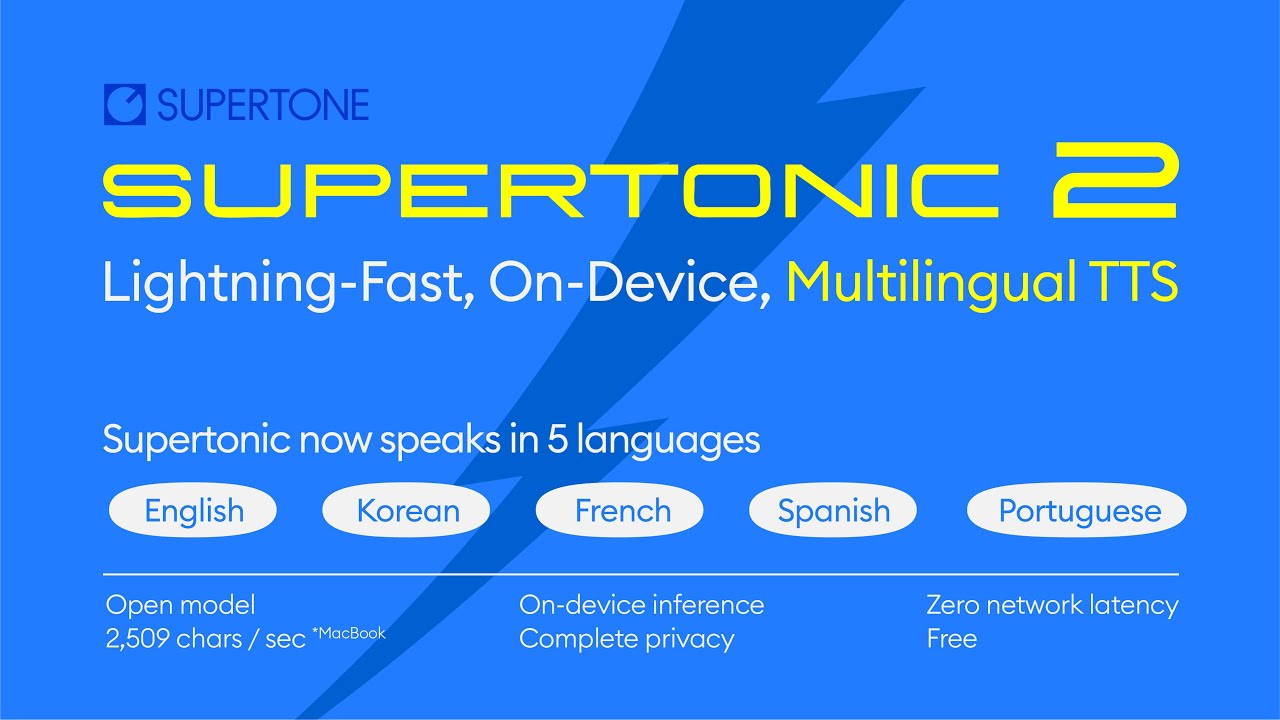 SUPERTONE

SUPERTONIC 2

Lightning-Fast, On-Device, Multilingual TTS

Supertonic now speaks in 5 languages

English Korean French Spanish Portuguese

Open model
2,509 chars / sec *MacBook

On-device inference
Complete privacy

Zero network latency
Free